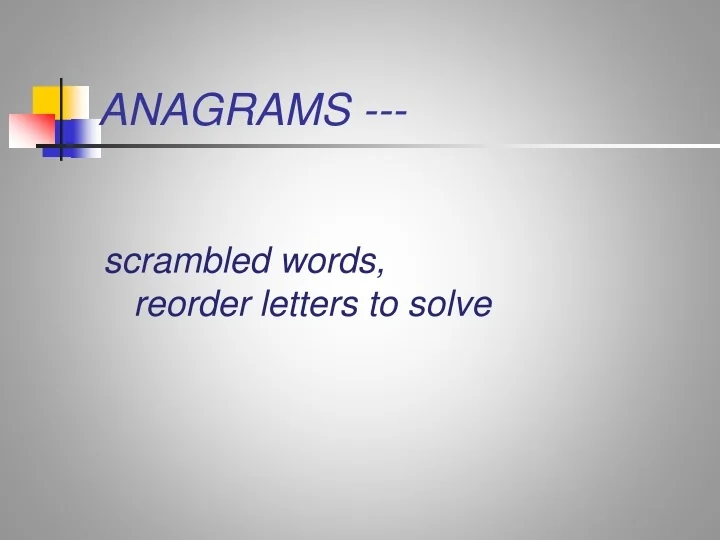 ANAGRAMS ---

scrambled words,
reorder letters to solve